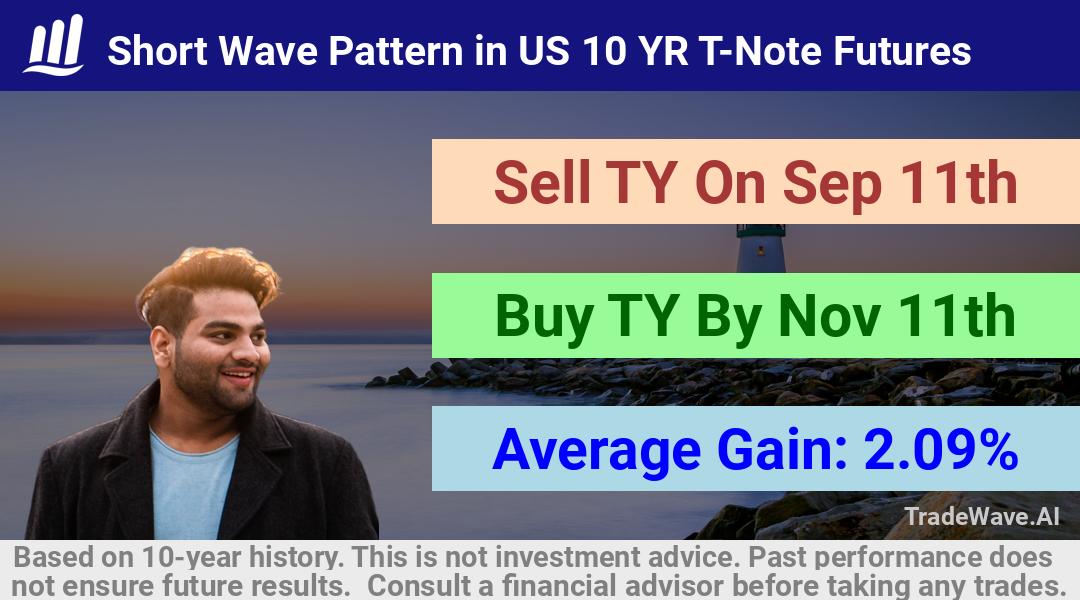 Short Wave Pattern in US 10 YR T-Note Futures

Sell TY On Sep 11th

Buy TY By Nov 11th

Average Gain: 2.09%

TradeWave.AI

Based on 10-year history. This is not investment advice. Past performance does not ensure future results. Consult a financial advisor before taking any trades.